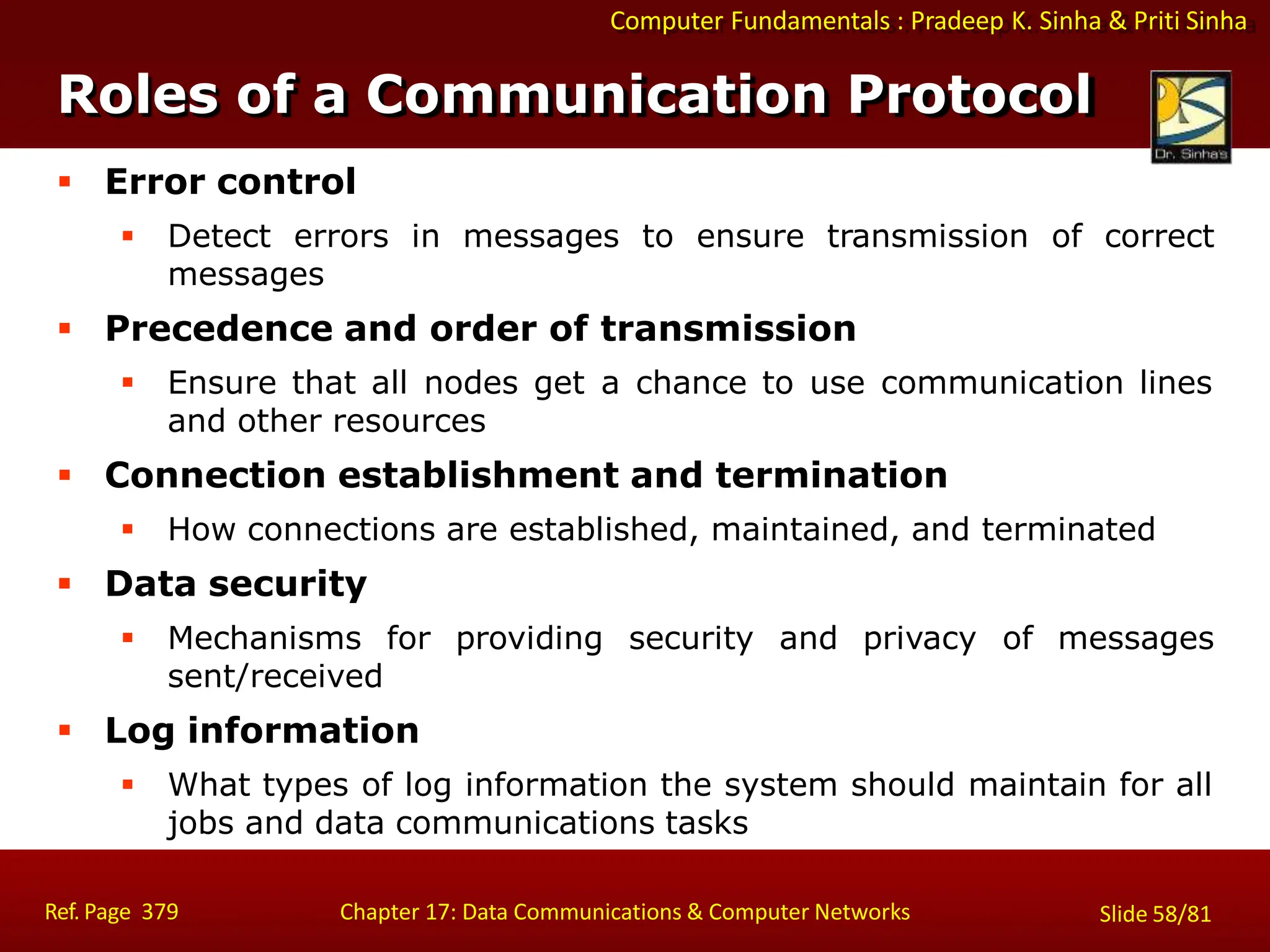 Computer Fundamentals : Pradeep K. Sinha & Priti Sinha

Roles of a Communication Protocol

Dr. Sinha's

▪ Error control
 ▪ Detect errors in messages to ensure transmission of correct messages

▪ Precedence and order of transmission
 ▪ Ensure that all nodes get a chance to use communication lines and other resources

▪ Connection establishment and termination
 ▪ How connections are established, maintained, and terminated

▪ Data security
 ▪ Mechanisms for providing security and privacy of messages sent/received

▪ Log information
 ▪ What types of log information the system should maintain for all jobs and data communications tasks

Ref. Page 379

Chapter 17: Data Communications & Computer Networks

Slide 58/81